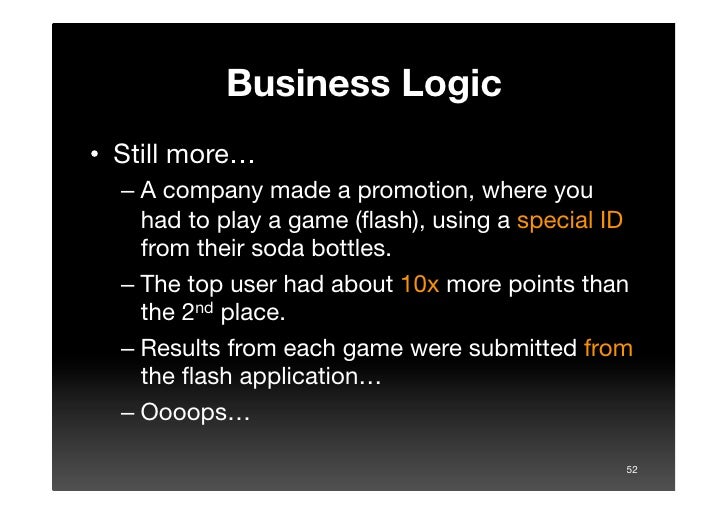 Business Logic

• Still more…

– A company made a promotion, where you had to play a game (flash), using a special ID from their soda bottles.

– The top user had about 10x more points than the 2$^{nd}$ place.

– Results from each game were submitted from the flash application…

– Oooops…

52